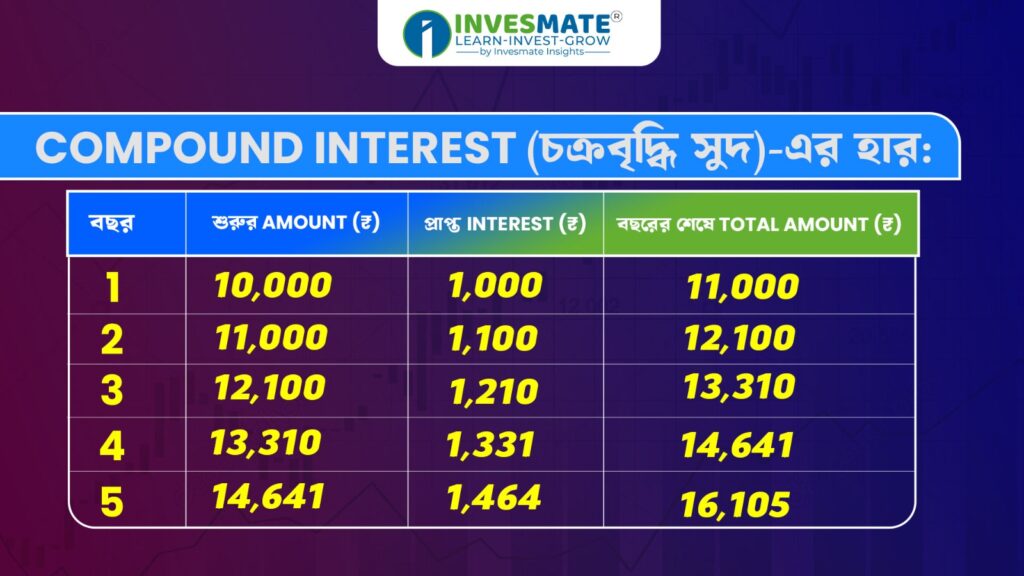 INVESMATE®
LEARN-INVEST-GROW
by Invesmate Insights

COMPOUND INTEREST (চক্রবৃদ্ধি সুদ)-এর হার:

| বছর | শুরুর AMOUNT (₹) | প্রাপ্ত INTEREST (₹) | বছরের শেষে TOTAL AMOUNT (₹) |
|---|---|---|---|
| 1 | 10,000 | 1,000 | 11,000 |
| 2 | 11,000 | 1,100 | 12,100 |
| 3 | 12,100 | 1,210 | 13,310 |
| 4 | 13,310 | 1,331 | 14,641 |
| 5 | 14,641 | 1,464 | 16,105 |